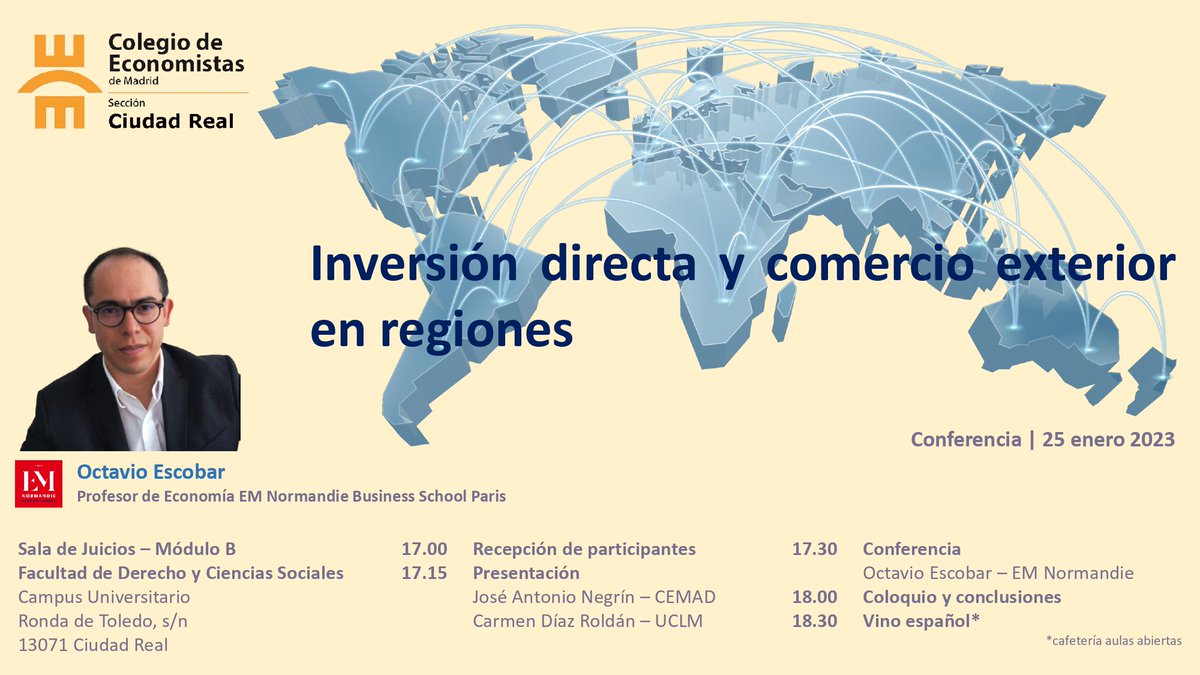 Colegio de Economistas de Madrid
Sección Ciudad Real

Inversión directa y comercio exterior en regiones

Conferencia | 25 enero 2023

EM NORMANDIE

Octavio Escobar
Profesor de Economía EM Normandie Business School Paris

Sala de Juicios – Módulo B
Facultad de Derecho y Ciencias Sociales
Campus Universitario
Ronda de Toledo, s/n
13071 Ciudad Real

17.00 Recepción de participantes
17.15 Presentación
José Antonio Negrín – CEMAD
Carmen Díaz Roldán – UCLM

17.30 Conferencia
Octavio Escobar – EM Normandie
18.00 Coloquio y conclusiones
18.30 Vino español*

*cafetería aulas abiertas